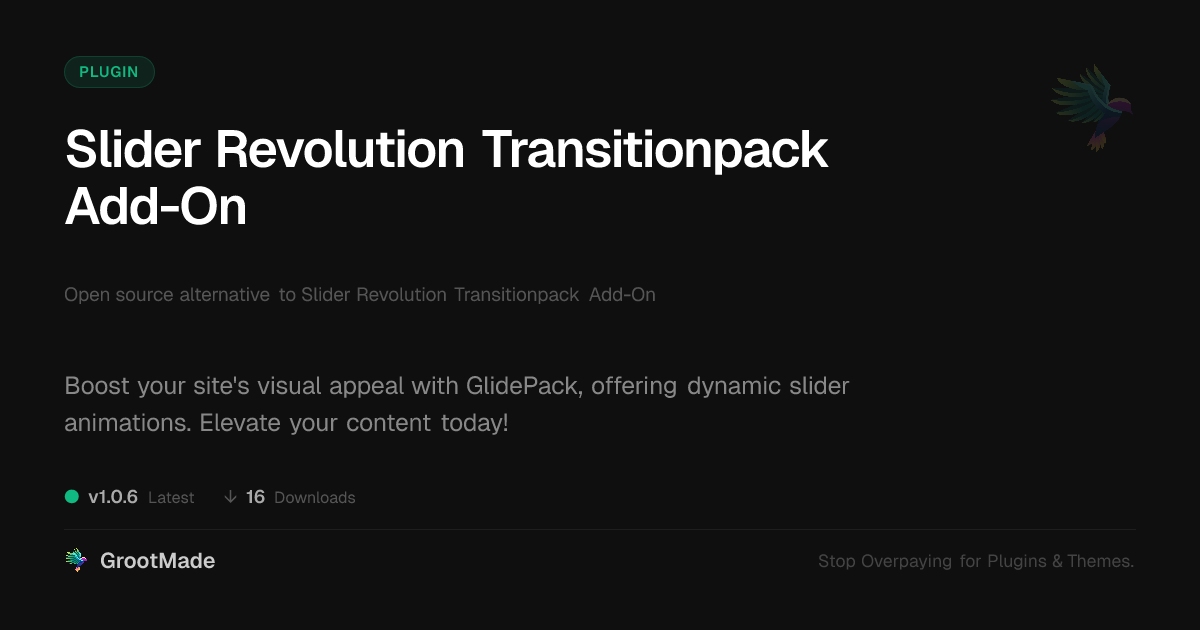 PLUGIN

Slider Revolution Transitionpack Add-On

Open source alternative to Slider Revolution Transitionpack Add-On

Boost your site's visual appeal with GlidePack, offering dynamic slider animations. Elevate your content today!

v1.0.6 Latest ↓ 16 Downloads

GrootMade

Stop Overpaying for Plugins & Themes.